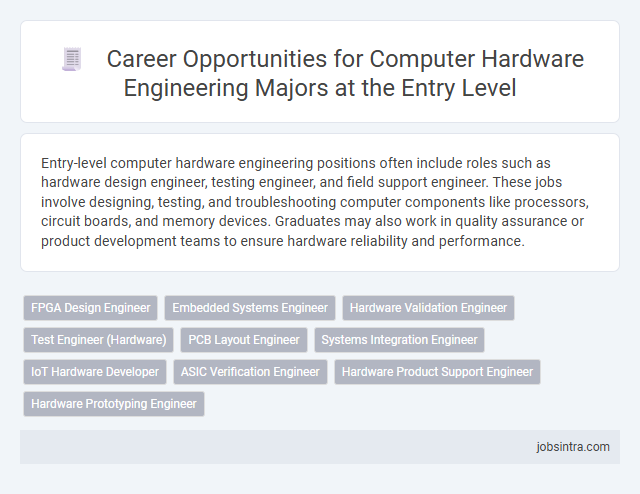 Career Opportunities for Computer Hardware Engineering Majors at the Entry Level

Entry-level computer hardware engineering positions often include roles such as hardware design engineer, testing engineer, and field support engineer. These jobs involve designing, testing, and troubleshooting computer components like processors, circuit boards, and memory devices. Graduates may also work in quality assurance or product development teams to ensure hardware reliability and performance.

FPGA Design Engineer
Embedded Systems Engineer
Hardware Validation Engineer
Test Engineer (Hardware)
PCB Layout Engineer
Systems Integration Engineer
IoT Hardware Developer
ASIC Verification Engineer
Hardware Product Support Engineer
Hardware Prototyping Engineer

jobsintra.com